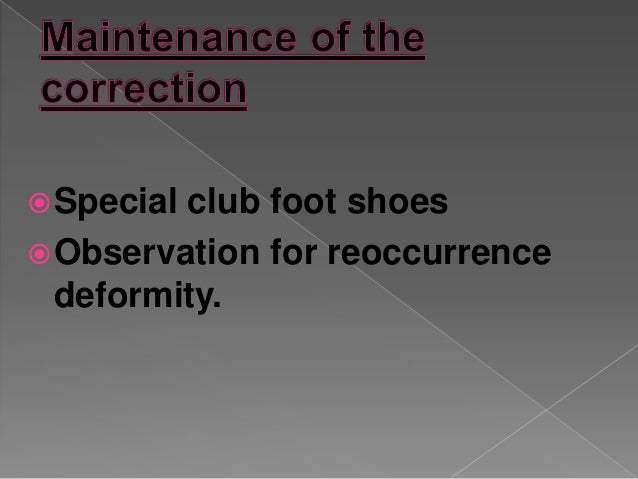 Maintenance of the correction

Special club foot shoes
Observation for reoccurrence deformity.